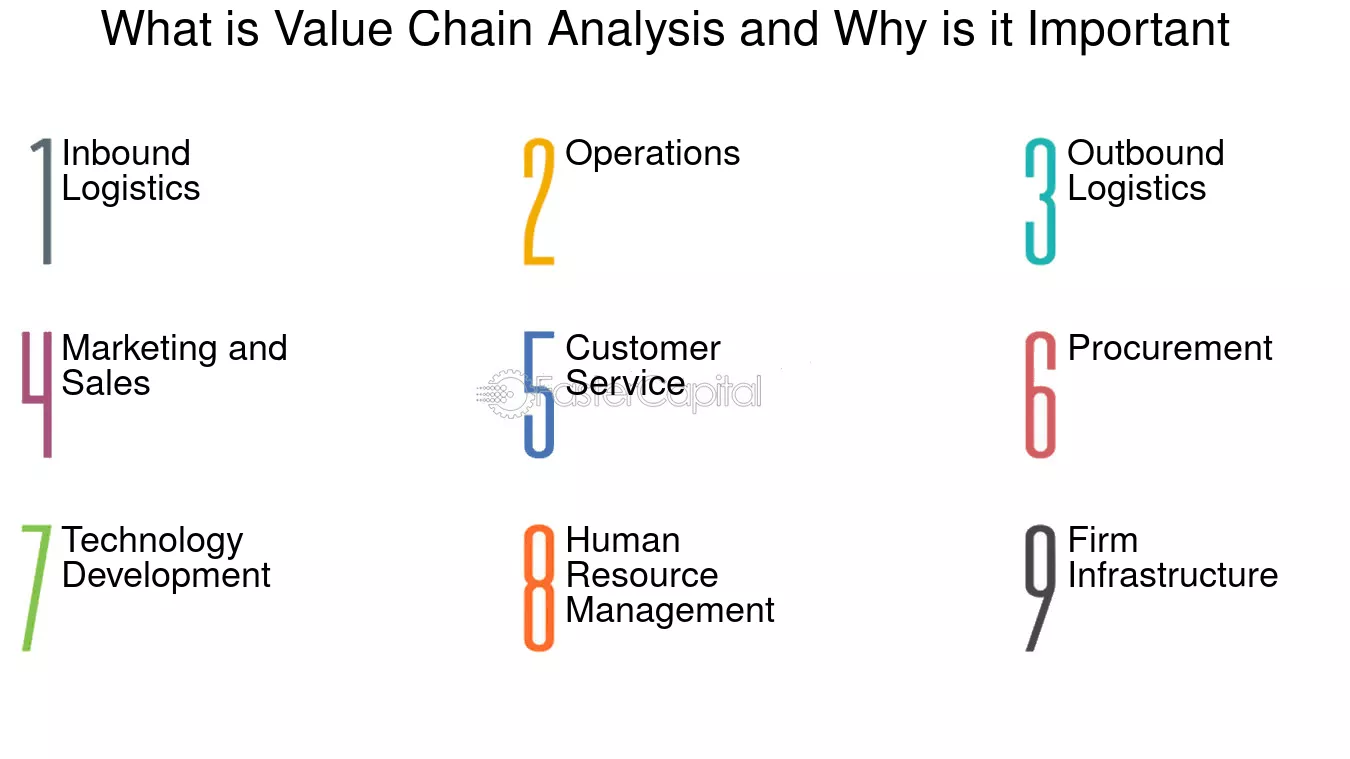 What is Value Chain Analysis and Why is it Important

1 Inbound Logistics

2 Operations

3 Outbound Logistics

4 Marketing and Sales

5 Customer Service

6 Procurement

7 Technology Development

8 Human Resource Management

9 Firm Infrastructure

FasterCapital